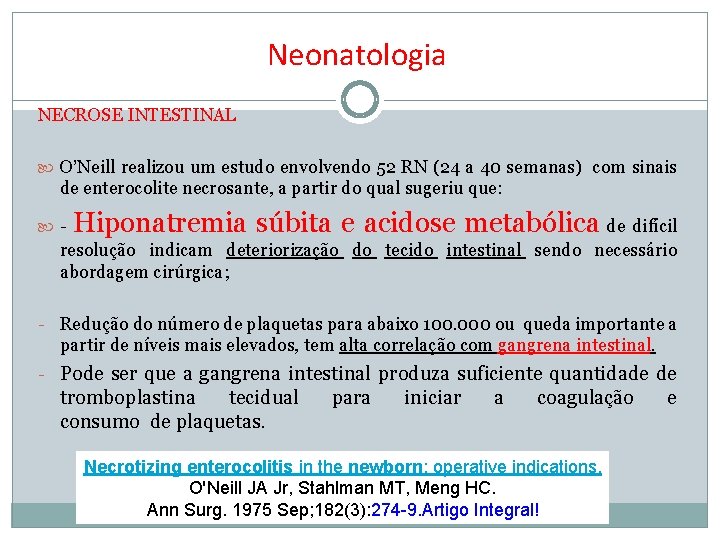 Neonatologia

NECROSE INTESTINAL

O'Neill realizou um estudo envolvendo 52 RN (24 a 40 semanas) com sinais de enterocolite necrosante, a partir do qual sugeriu que:

- Hiponatremia súbita e acidose metabólica de difícil resolução indicam deteriorização do tecido intestinal sendo necessário abordagem cirúrgica;

- Redução do número de plaquetas para abaixo 100.000 ou queda importante a partir de níveis mais elevados, tem alta correlação com gangrena intestinal.

- Pode ser que a gangrena intestinal produza suficiente quantidade de tromboplastina tecidual para iniciar a coagulação e consumo de plaquetas.

Necrotizing enterocolitis in the newborn: operative indications.
O'Neill JA Jr, Stahlman MT, Meng HC.
Ann Surg. 1975 Sep;182(3):274-9.Artigo Integral!